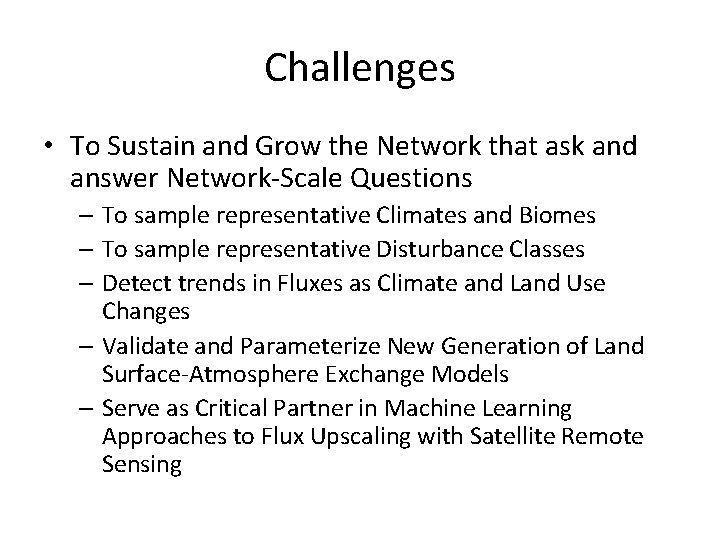 Challenges

• To Sustain and Grow the Network that ask and answer Network-Scale Questions
 – To sample representative Climates and Biomes
 – To sample representative Disturbance Classes
 – Detect trends in Fluxes as Climate and Land Use Changes
 – Validate and Parameterize New Generation of Land Surface-Atmosphere Exchange Models
 – Serve as Critical Partner in Machine Learning Approaches to Flux Upscaling with Satellite Remote Sensing